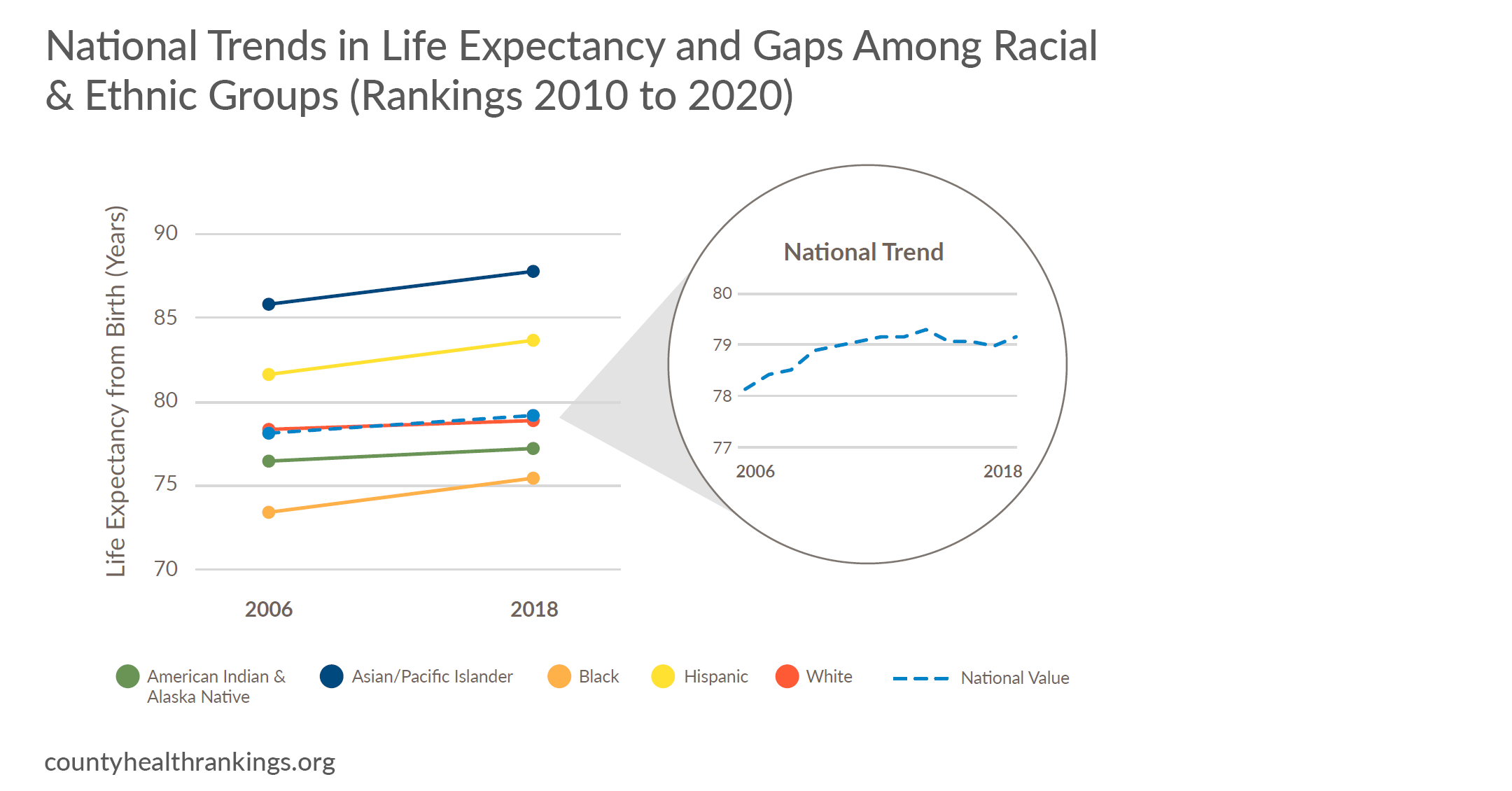 National Trends in Life Expectancy and Gaps Among Racial & Ethnic Groups (Rankings 2010 to 2020)

Life Expectancy from Birth (Years)

90
85
80
75
70

2006
2018

National Trend

80
79
78
77

2006
2018

American Indian & Alaska Native
Asian/Pacific Islander
Black
Hispanic
White
National Value

countyhealthrankings.org